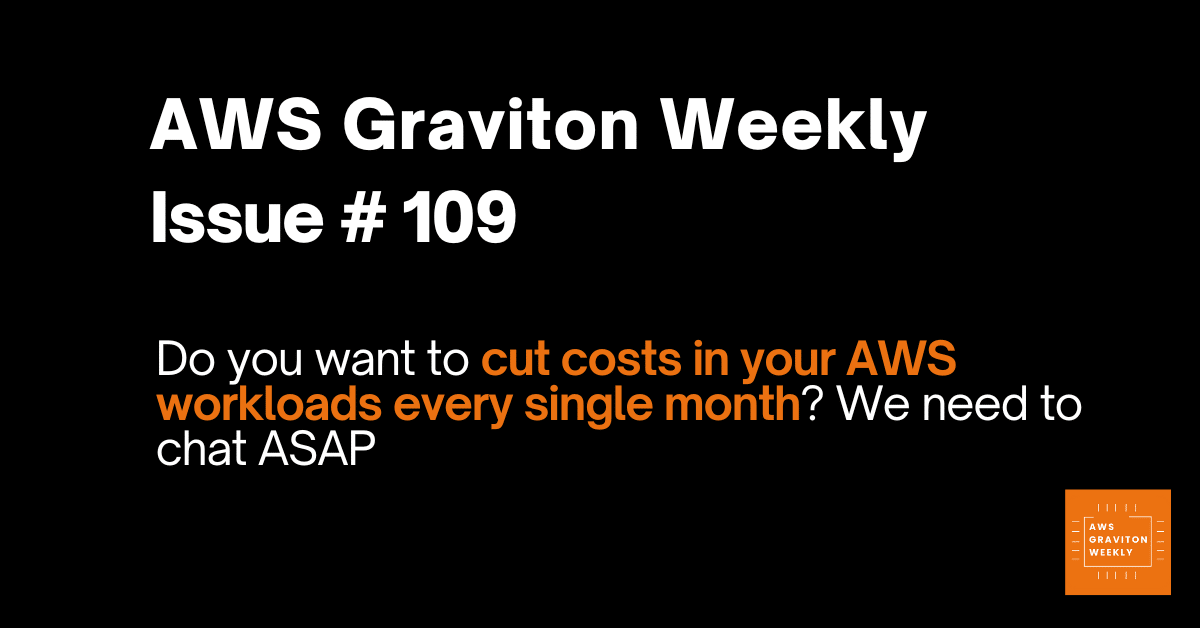 AWS Graviton Weekly
Issue # 109

Do you want to cut costs in your AWS workloads every single month? We need to chat ASAP

AWS
GRAVITON
WEEKLY